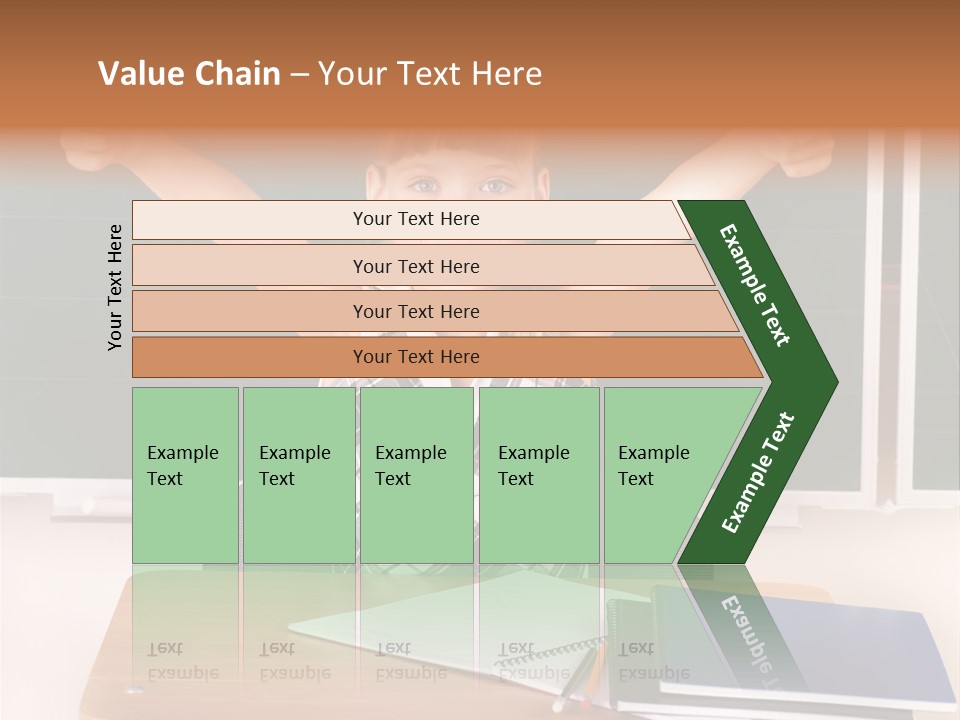 Value Chain – Your Text Here

Your Text Here

Your Text Here

Your Text Here

Your Text Here

Your Text Here

Example Text

Example Text

Example Text

Example Text

Example Text

Example Text

Example Text